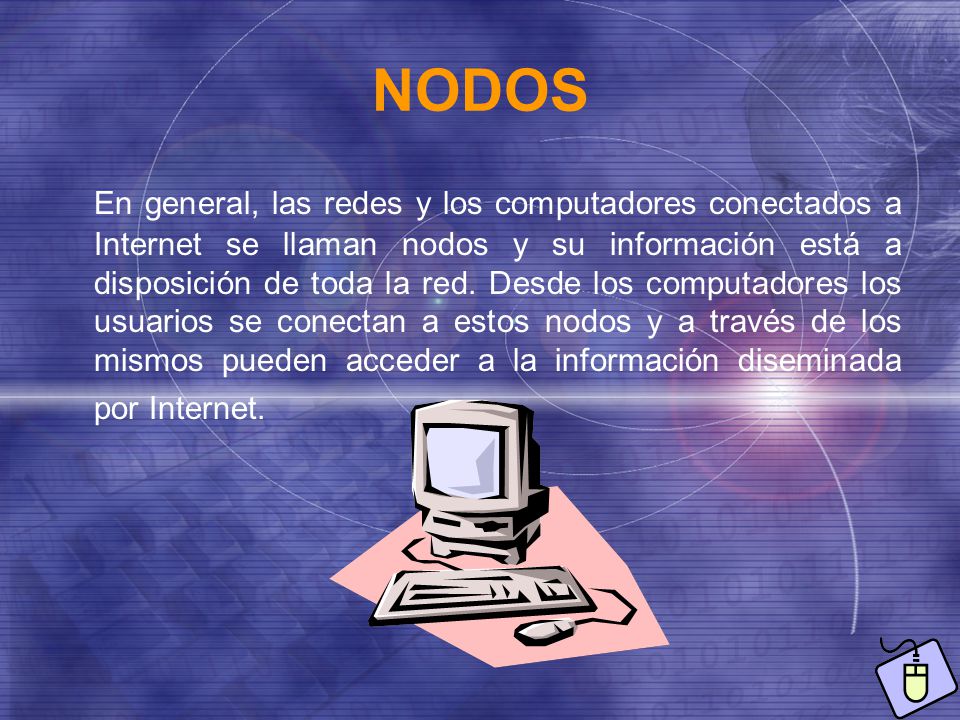 NODOS

En general, las redes y los computadores conectados a Internet se llaman nodos y su información está a disposición de toda la red. Desde los computadores los usuarios se conectan a estos nodos y a través de los mismos pueden acceder a la información diseminada por Internet.